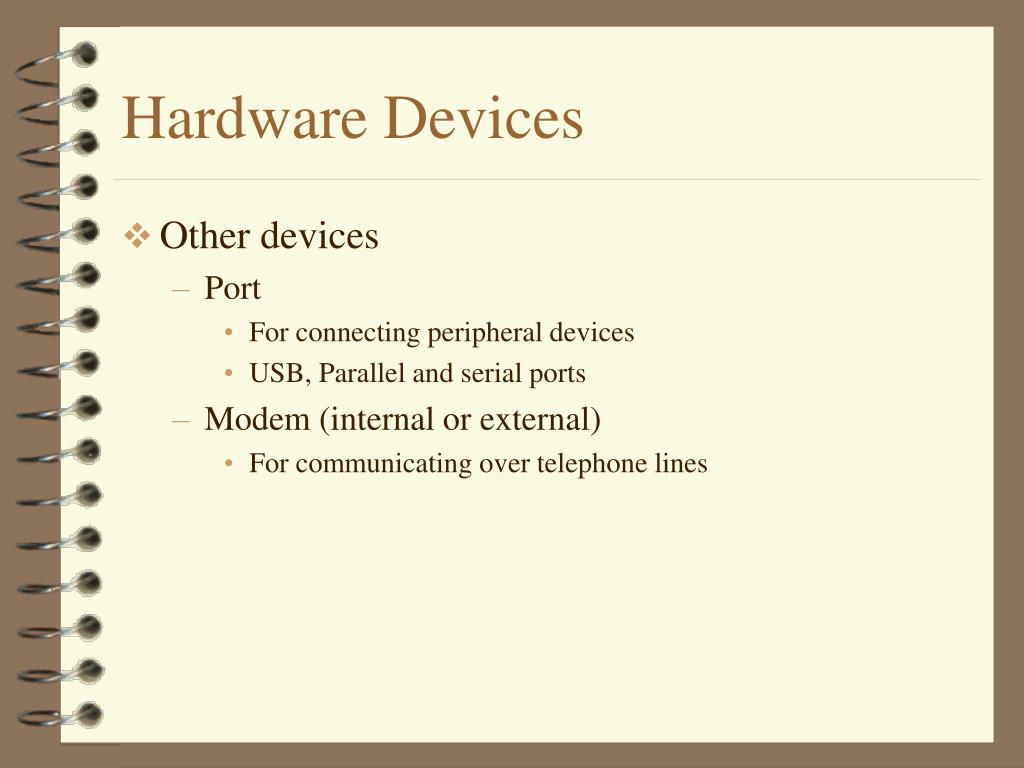 Hardware Devices

❖ Other devices

– Port

• For connecting peripheral devices

• USB, Parallel and serial ports

– Modem (internal or external)

• For communicating over telephone lines